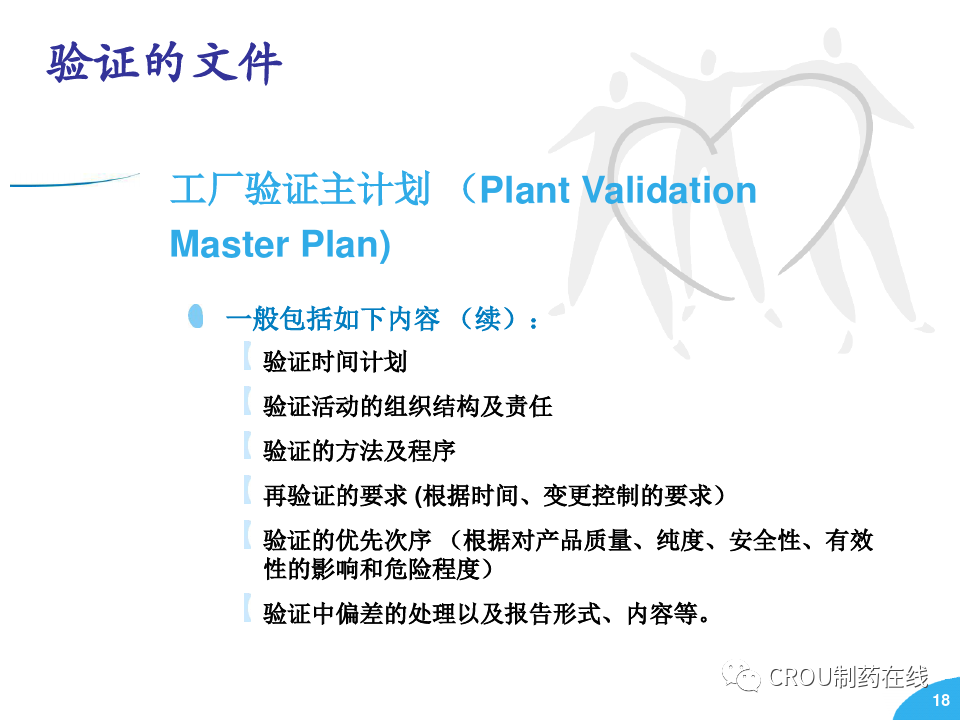 验证的文件

工厂验证主计划 （Plant Validation Master Plan)

一般包括如下内容 （续）：

验证时间计划

验证活动的组织结构及责任

验证的方法及程序

再验证的要求 (根据时间、变更控制的要求）

验证的优先次序 （根据对产品质量、纯度、安全性、有效性的影响和危险程度）

验证中偏差的处理以及报告形式、内容等。

CROU制药在线

18